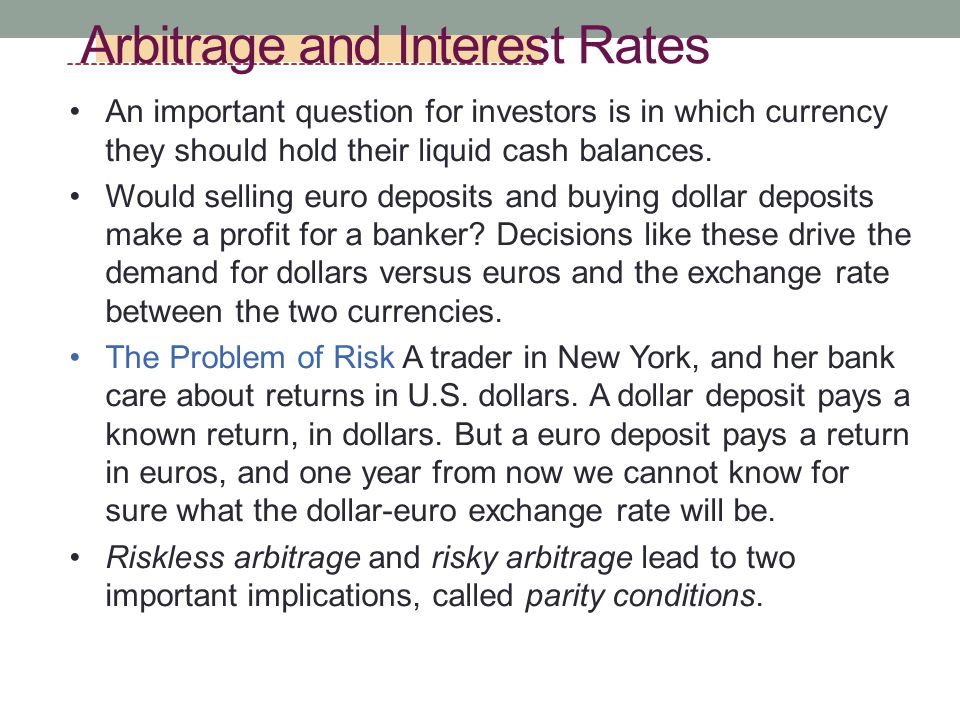 Arbitrage and Interest Rates

• An important question for investors is in which currency they should hold their liquid cash balances.

• Would selling euro deposits and buying dollar deposits make a profit for a banker? Decisions like these drive the demand for dollars versus euros and the exchange rate between the two currencies.

• The Problem of Risk A trader in New York, and her bank care about returns in U.S. dollars. A dollar deposit pays a known return, in dollars. But a euro deposit pays a return in euros, and one year from now we cannot know for sure what the dollar-euro exchange rate will be.

• Riskless arbitrage and risky arbitrage lead to two important implications, called parity conditions.